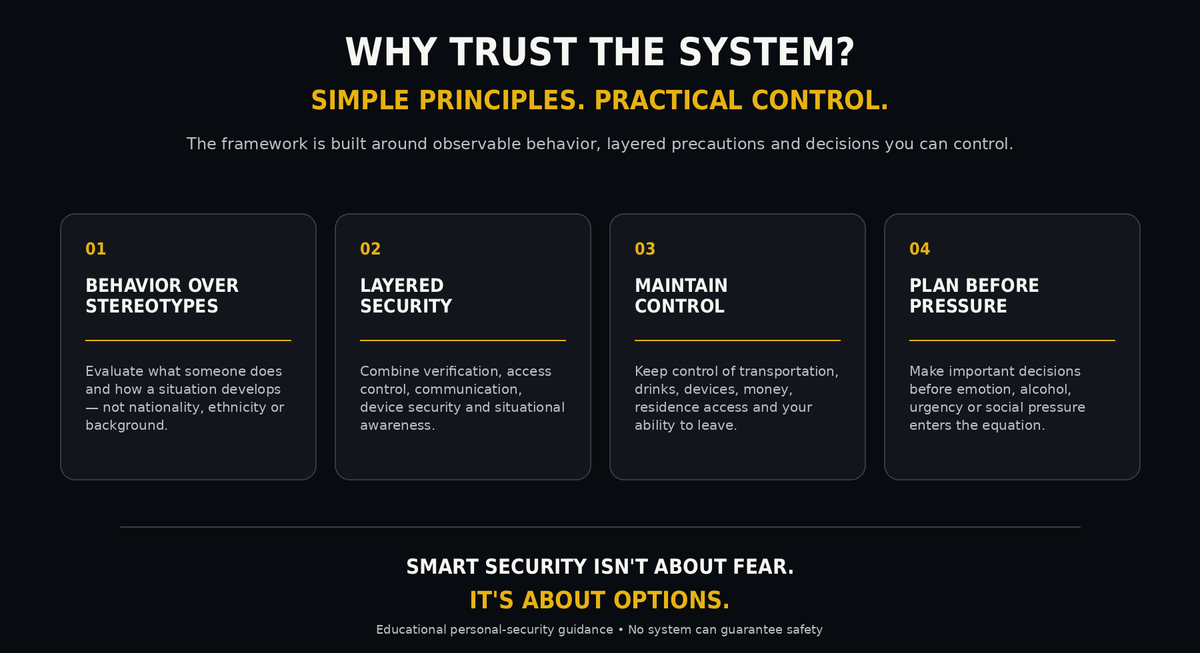 WHY TRUST THE SYSTEM?

SIMPLE PRINCIPLES. PRACTICAL CONTROL.

The framework is built around observable behavior, layered precautions and decisions you can control.

01

BEHAVIOR OVER STEREOTYPES

Evaluate what someone does and how a situation develops — not nationality, ethnicity or background.

02

LAYERED SECURITY

Combine verification, access control, communication, device security and situational awareness.

03

MAINTAIN CONTROL

Keep control of transportation, drinks, devices, money, residence access and your ability to leave.

04

PLAN BEFORE PRESSURE

Make important decisions before emotion, alcohol, urgency or social pressure enters the equation.

SMART SECURITY ISN'T ABOUT FEAR.

IT'S ABOUT OPTIONS.

Educational personal-security guidance • No system can guarantee safety